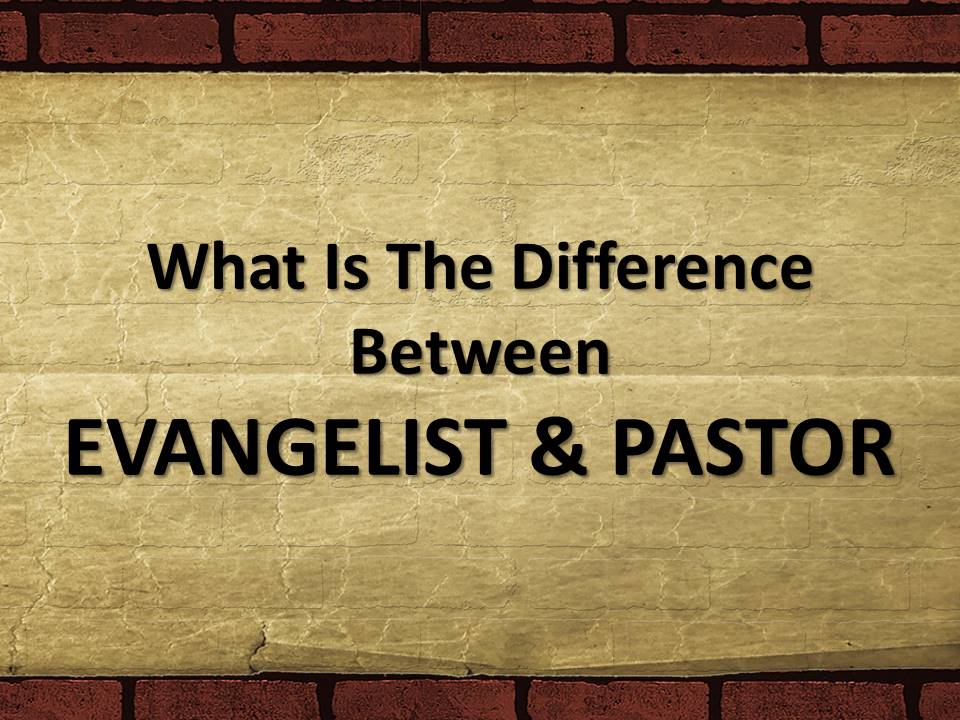 What Is The Difference
Between
EVANGELIST & PASTOR